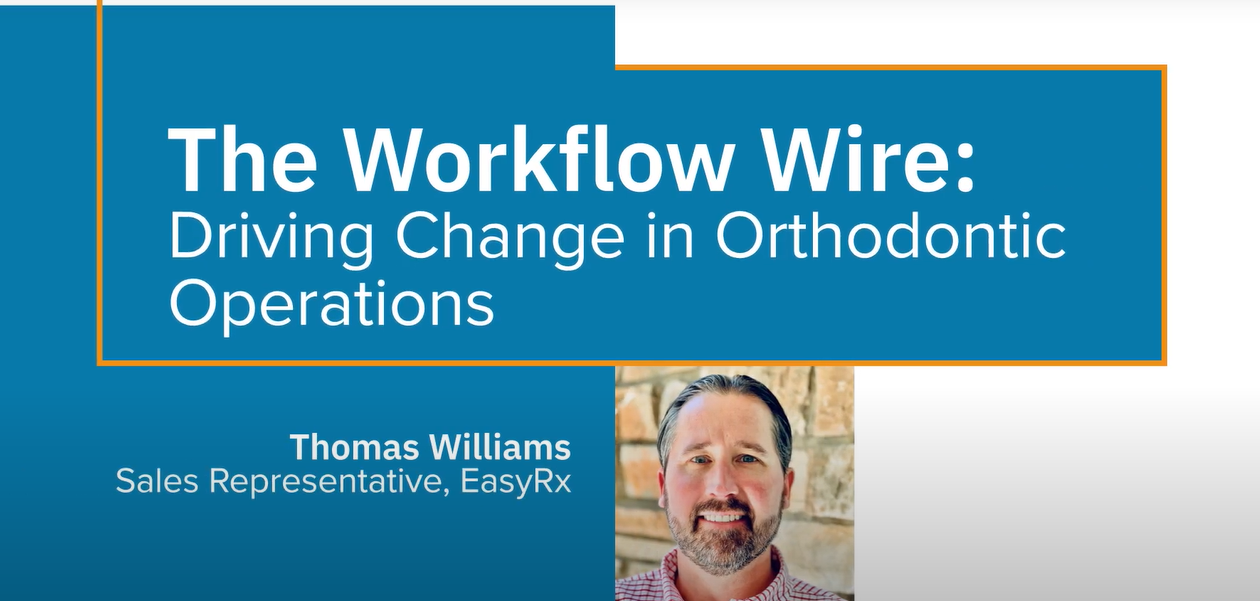 The Workflow Wire:
Driving Change in Orthodontic Operations

Thomas Williams
Sales Representative, EasyRx